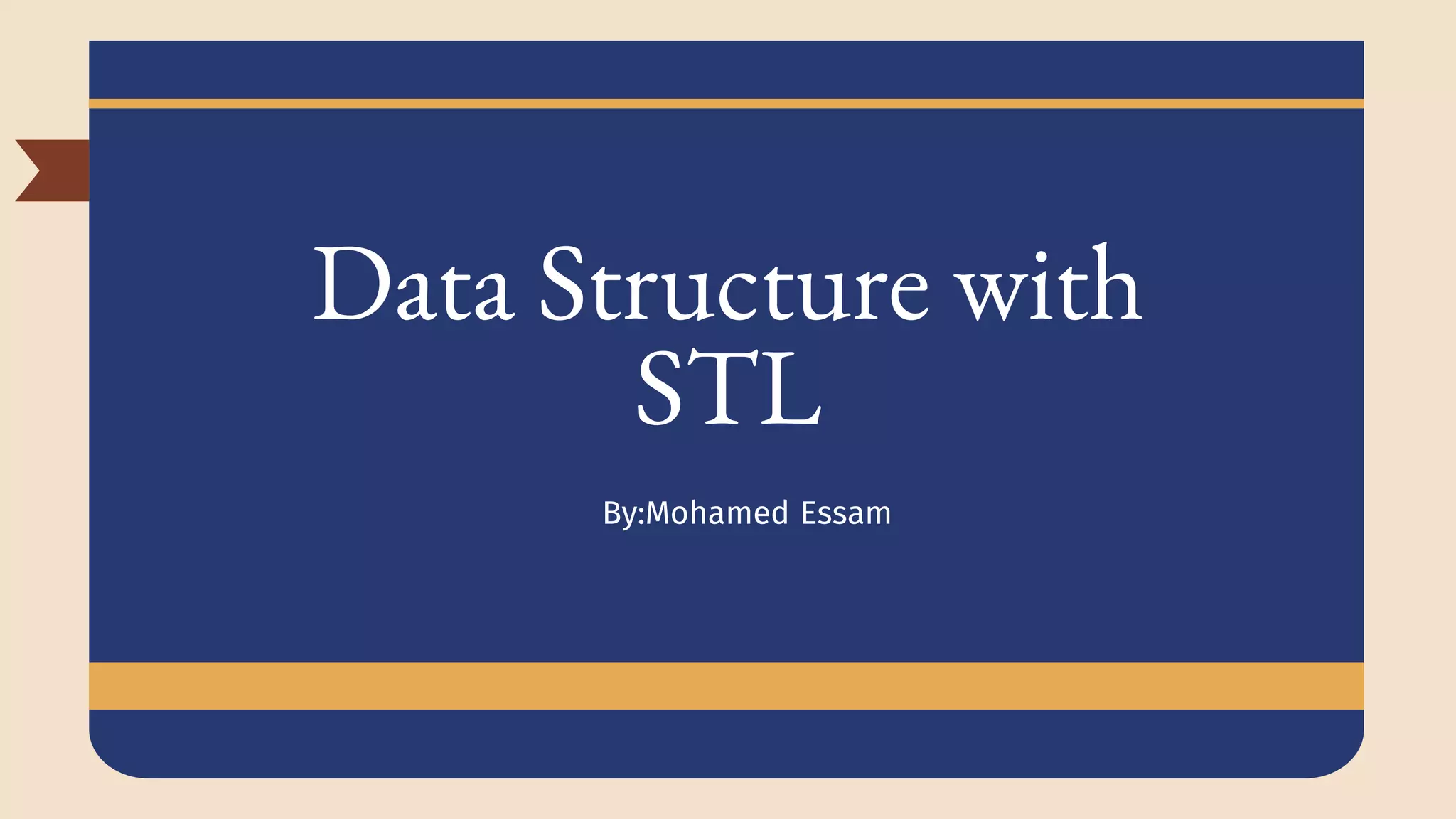 Data Structure with STL

By:Mohamed Essam